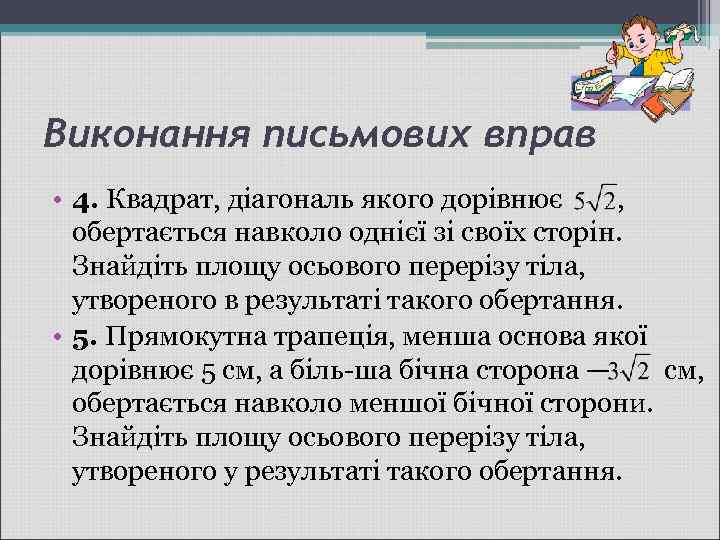 Виконання письмових вправ

• **4.** Квадрат, діагональ якого дорівнює $5\sqrt{2}$, обертається навколо однієї зі своїх сторін. Знайдіть площу осьового перерізу тіла, утвореного в результаті такого обертання.

• **5.** Прямокутна трапеція, менша основа якої дорівнює 5 см, а біль-ша бічна сторона —$3\sqrt{2}$ см, обертається навколо меншої бічної сторони. Знайдіть площу осьового перерізу тіла, утвореного у результаті такого обертання.